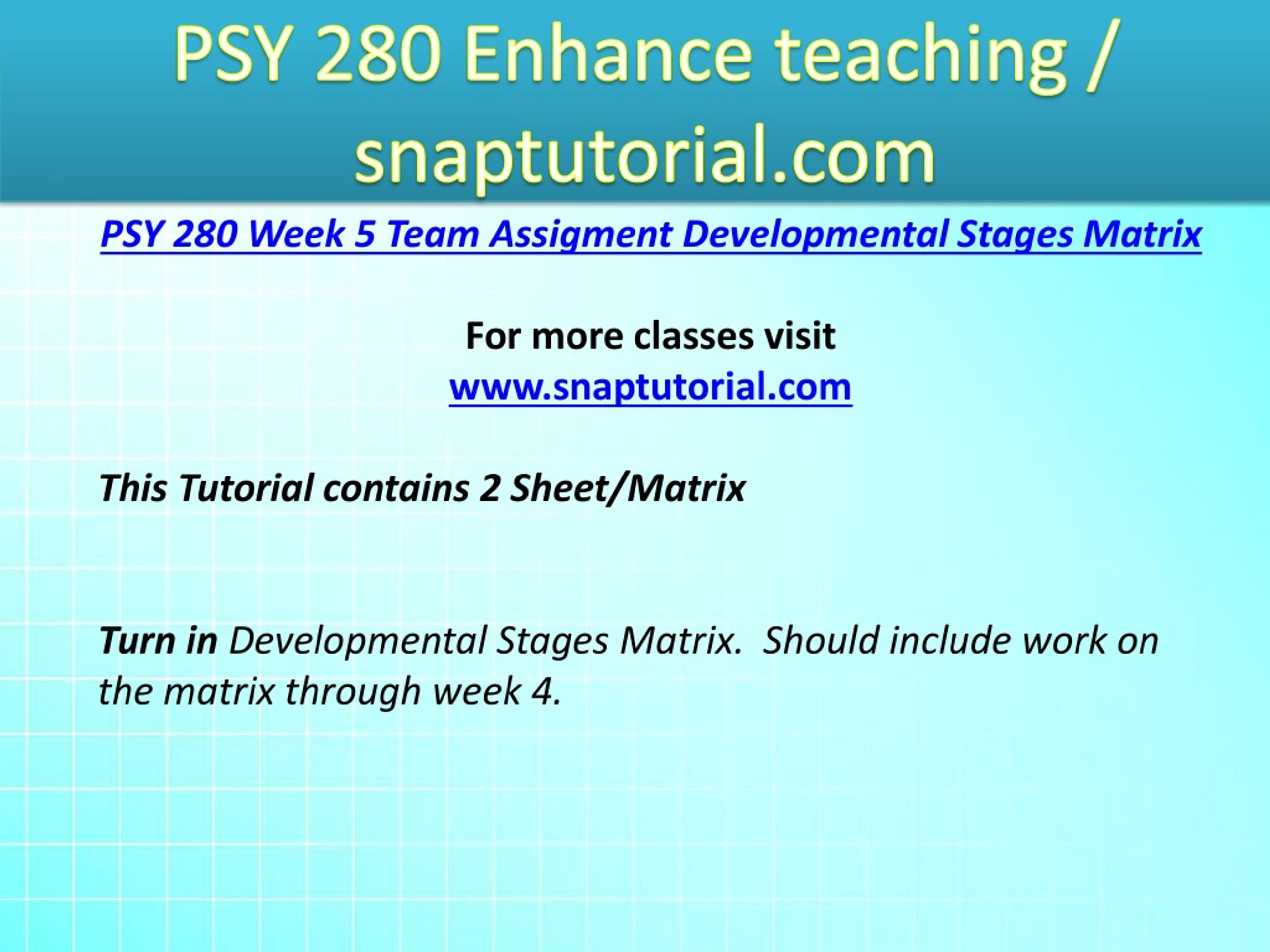 PSY 280 Enhance teaching / snaptutorial.com

PSY 280 Week 5 Team Assigment Developmental Stages Matrix

For more classes visit
www.snaptutorial.com

This Tutorial contains 2 Sheet/Matrix

Turn in Developmental Stages Matrix. Should include work on the matrix through week 4.